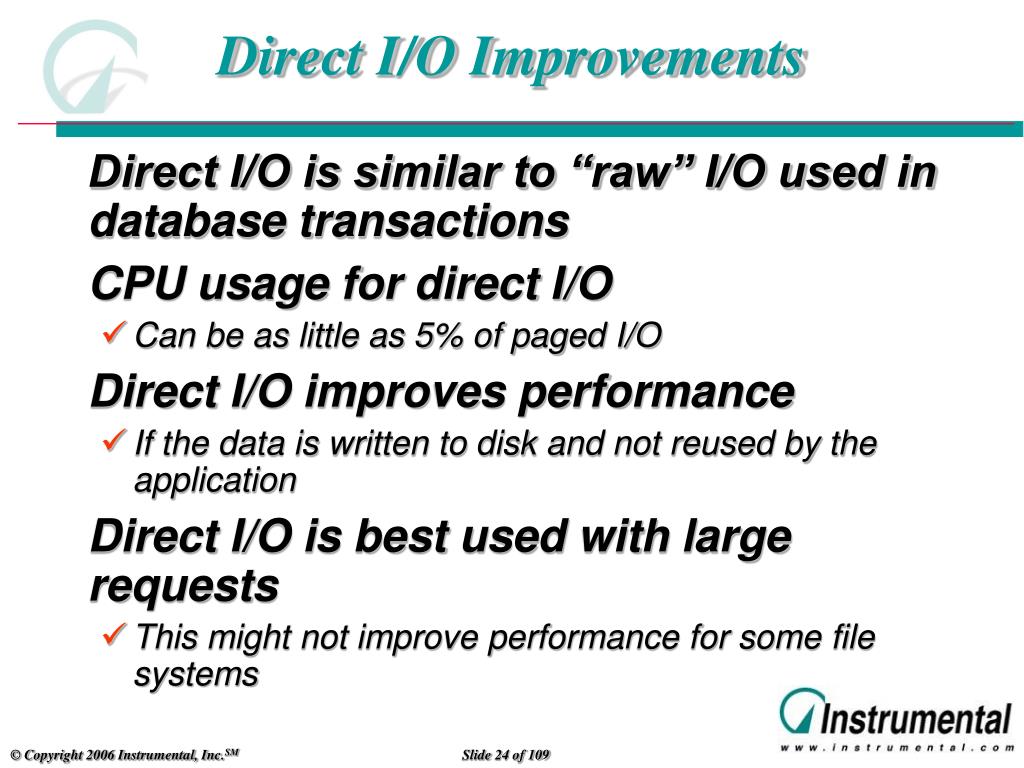 Direct I/O Improvements

Direct I/O is similar to “raw” I/O used in database transactions

CPU usage for direct I/O

✓ Can be as little as 5% of paged I/O

Direct I/O improves performance

✓ If the data is written to disk and not reused by the application

Direct I/O is best used with large requests

✓ This might not improve performance for some file systems

Instrumental
www.instrumental.com

© Copyright 2006 Instrumental, Inc.$^{SM}$

Slide 24 of 109